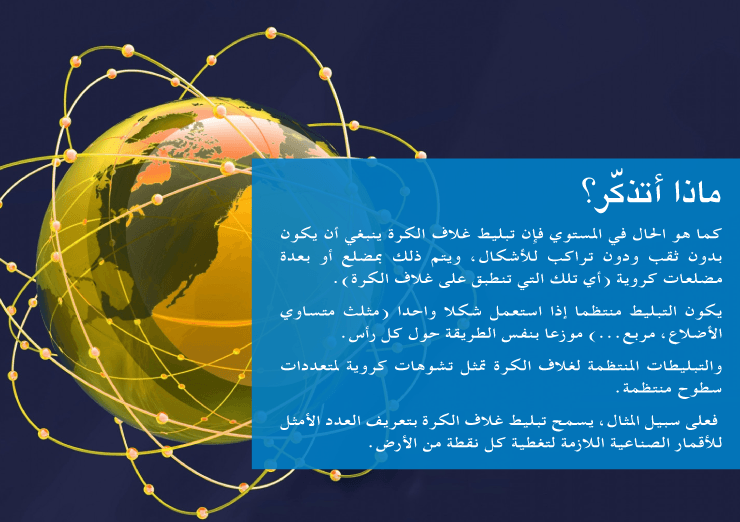 ماذا أتذكّر؟

كما هو الحال في المستوي فإن تبليط غلاف الكرة ينبغي أن يكون بدون ثقب ودون تراكب للأشكال، ويتم ذلك بمضلع أو بعدة مضلعات كروية (أي تلك التي تنطبق على غلاف الكرة).

يكون التبليط منتظما إذا استعمل شكلا واحدا (مثلث متساوي الأضلاع، مربع...) موزعا بنفس الطريقة حول كل رأس.

والتبليطات المنتظمة لغلاف الكرة تمثل تشوهات كروية لمتعددات سطوح منتظمة.

فعلى سبيل المثال، يسمح تبليط غلاف الكرة بتعريف العدد الأمثل للأقمار الصناعية اللازمة لتغطية كل نقطة من الأرض.